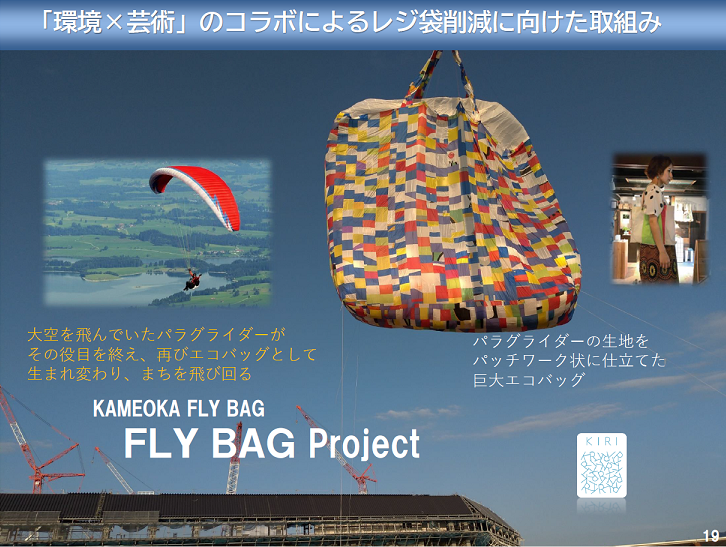 「環境×芸術」のコラボによるレジ袋削減に向けた取組み

大空を飛んでいたパラグライダーが
その役目を終え、再びエコバッグとして
生まれ変わり、まちを飛び回る

パラグライダーの生地を
パッチワーク状に仕立てた
巨大エコバッグ

KAMEOKA FLY BAG

FLY BAG Project

KIRI

19